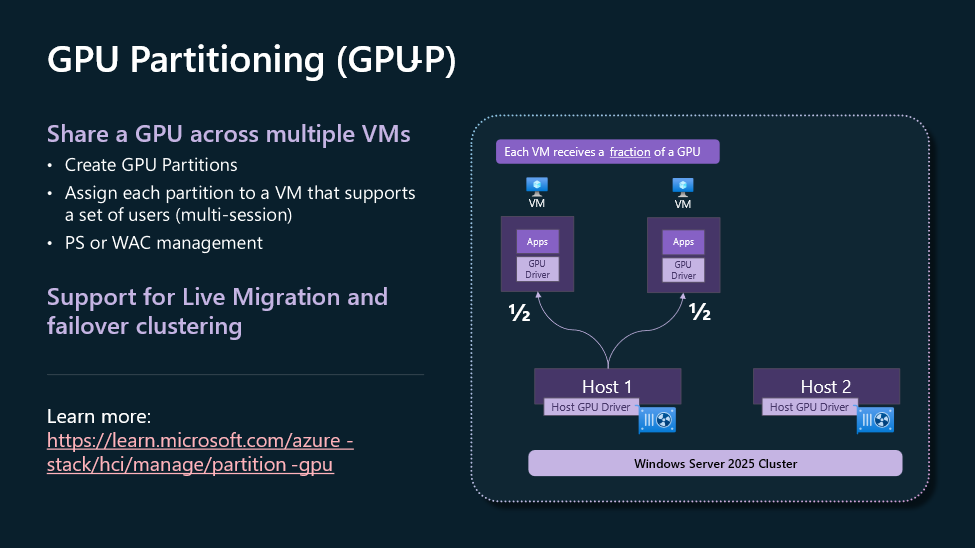 GPU Partitioning (GPU-P)

Share a GPU across multiple VMs
• Create GPU Partitions
• Assign each partition to a VM that supports a set of users (multi-session)
• PS or WAC management

Support for Live Migration and failover clustering

Learn more:
https://learn.microsoft.com/azure -stack/hci/manage/partition -gpu

Each VM receives a fraction of a GPU

VM

Apps

GPU Driver

VM

Apps

GPU Driver

½

½

Host 1

Host GPU Driver

Host 2

Host GPU Driver

Windows Server 2025 Cluster